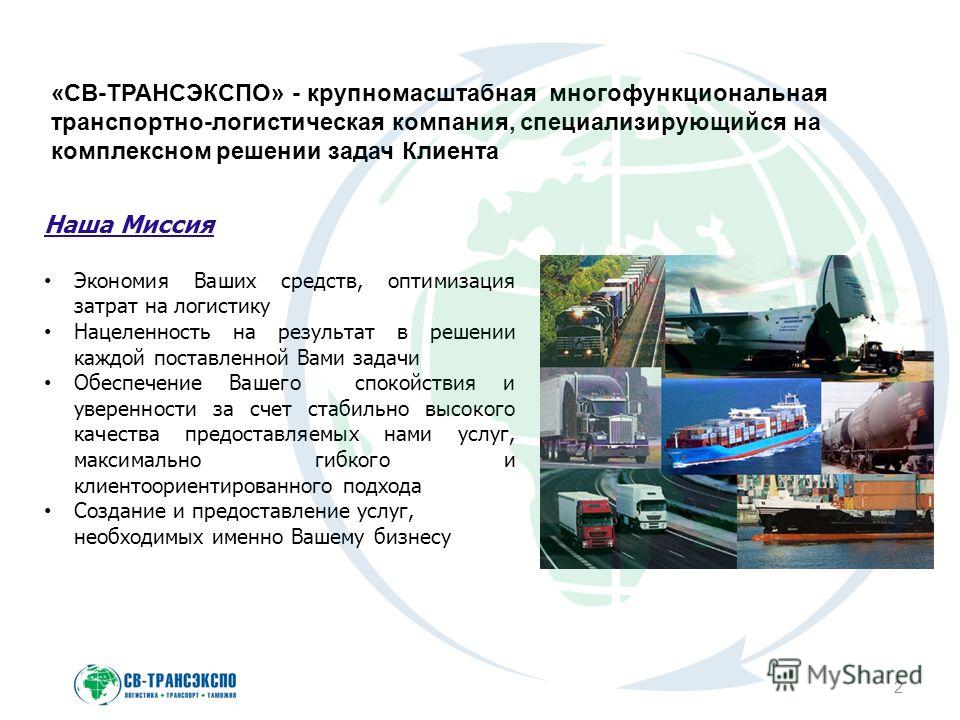 «СВ-ТРАНСЭКСПО» - крупномасштабная многофункциональная транспортно-логистическая компания, специализирующийся на комплексном решении задач Клиента

Наша Миссия

• Экономия Ваших средств, оптимизация затрат на логистику
• Нацеленность на результат в решении каждой поставленной Вами задачи
• Обеспечение Вашего спокойствия и уверенности за счет стабильно высокого качества предоставляемых нами услуг, максимально гибкого и клиентоориентированного подхода
• Создание и предоставление услуг, необходимых именно Вашему бизнесу

СВ-ТРАНСЭКСПО
ЛОГИСТИКА • ТРАНСПОРТ • ТАМОЖНЯ

MyShared

2